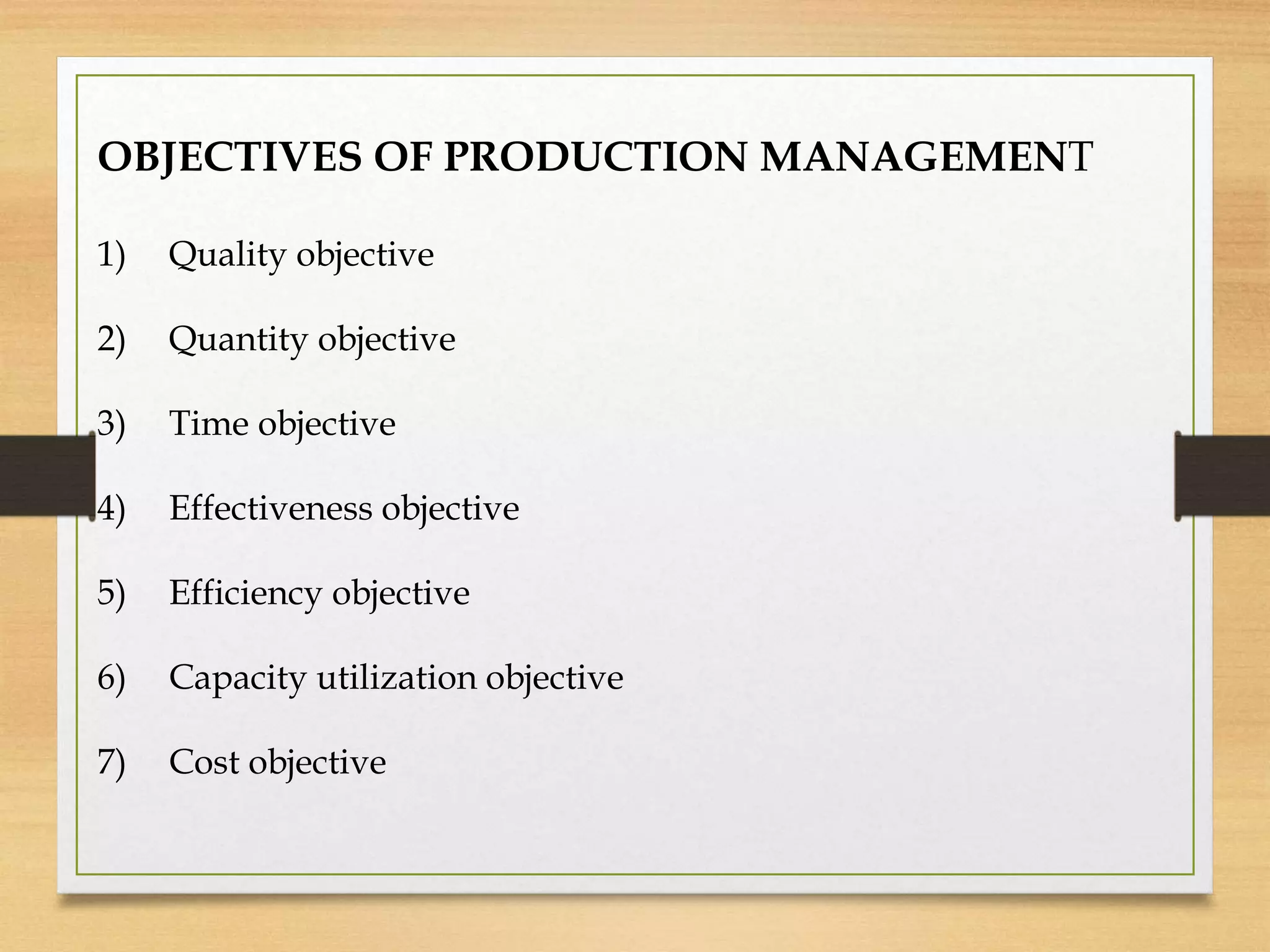 OBJECTIVES OF PRODUCTION MANAGEMENT

1) Quality objective

2) Quantity objective

3) Time objective

4) Effectiveness objective

5) Efficiency objective

6) Capacity utilization objective

7) Cost objective